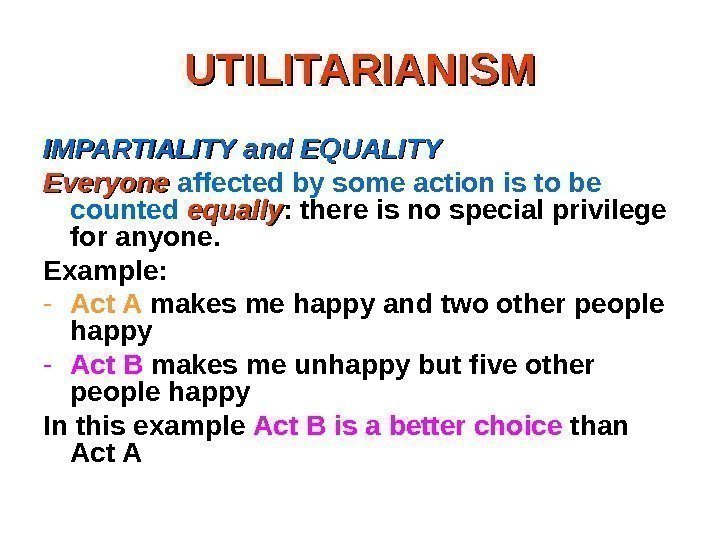 UTILITARIANISM

IMPARTIALITY and EQUALITY

Everyone affected by some action is to be counted equally: there is no special privilege for anyone.

Example:

- Act A makes me happy and two other people happy
- Act B makes me unhappy but five other people happy

In this example Act B is a better choice than Act A